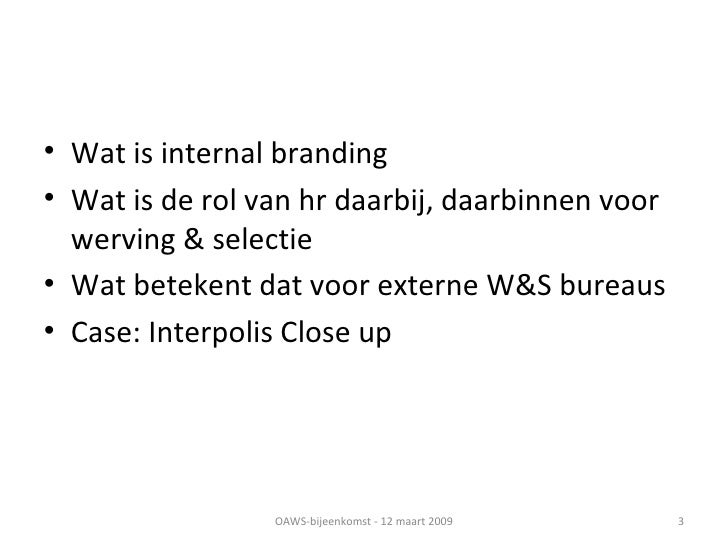 • Wat is internal branding
• Wat is de rol van hr daarbij, daarbinnen voor werving & selectie
• Wat betekent dat voor externe W&S bureaus
• Case: Interpolis Close up

OAWS-bijeenkomst - 12 maart 2009

3